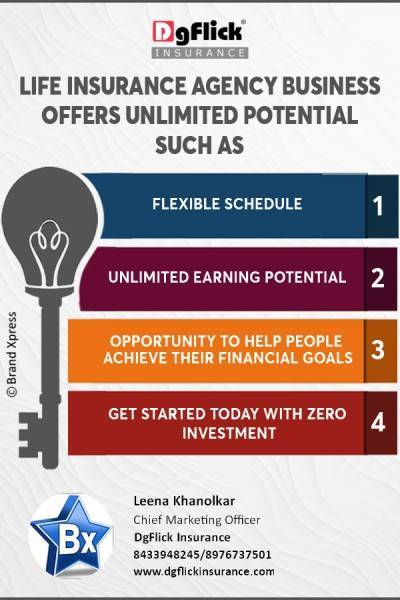 DgFlick®
INSURANCE

LIFE INSURANCE AGENCY BUSINESS OFFERS UNLIMITED POTENTIAL SUCH AS

FLEXIBLE SCHEDULE 1

UNLIMITED EARNING POTENTIAL 2

OPPORTUNITY TO HELP PEOPLE ACHIEVE THEIR FINANCIAL GOALS 3

GET STARTED TODAY WITH ZERO INVESTMENT 4

© Brand Xpress

Bx

Leena Khanolkar
Chief Marketing Officer
DgFlick Insurance
8433948245/8976737501
www.dgflickinsurance.com